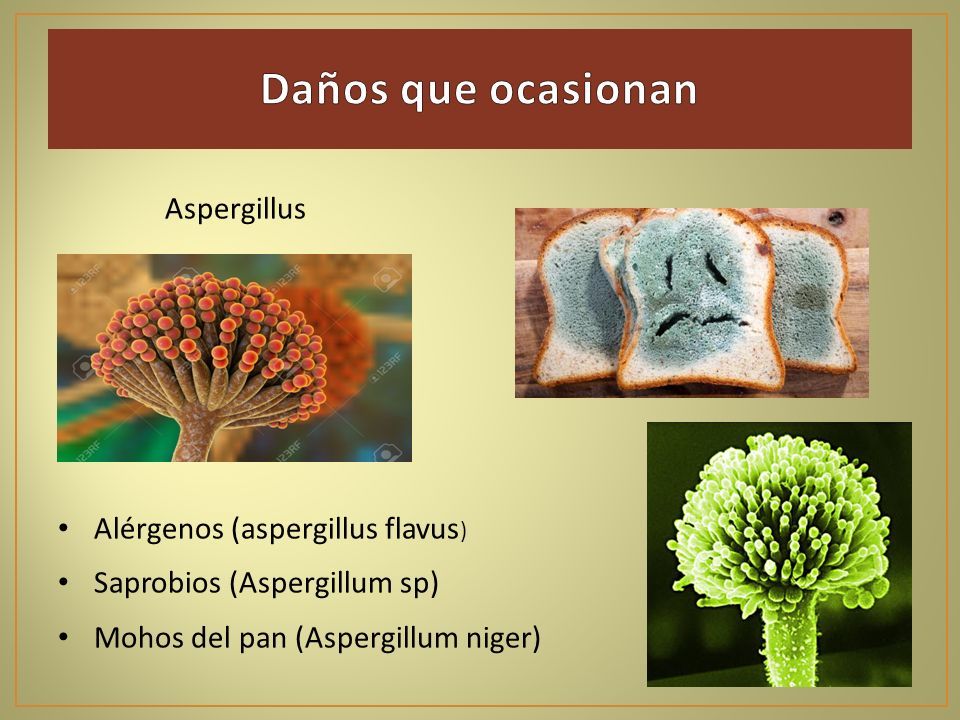 Daños que ocasionan

Aspergillus

123RF

• Alérgenos (aspergillus flavus)
• Saprobios (Aspergillum sp)
• Mohos del pan (Aspergillum niger)